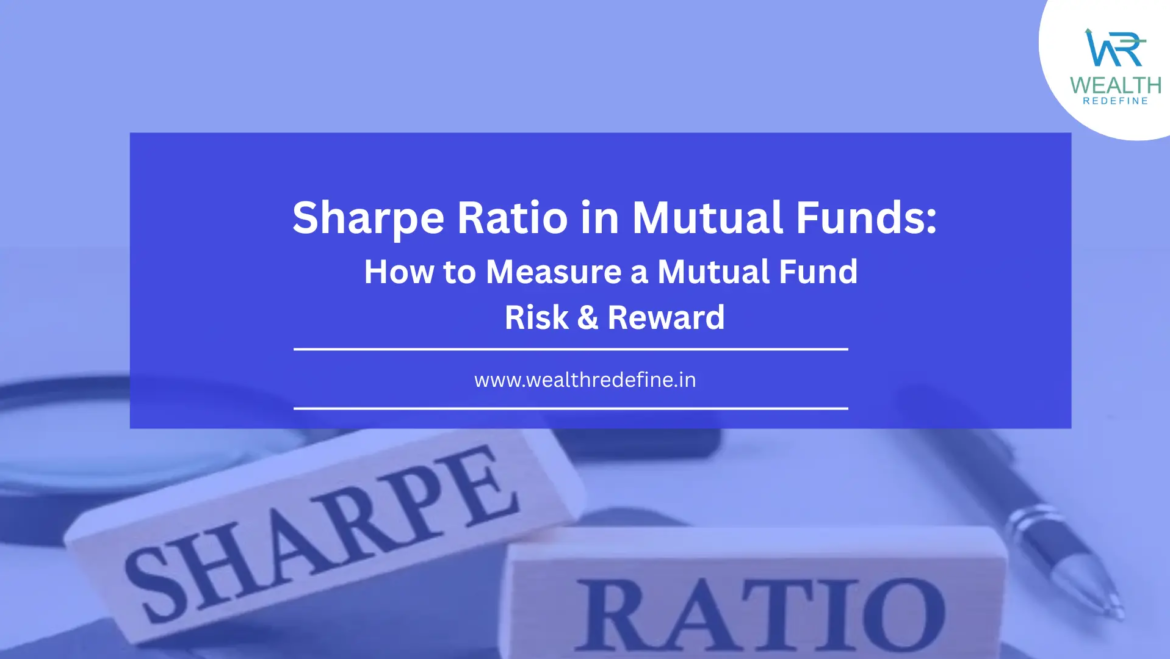 WR
WEALTH
REDEFINE

Sharpe Ratio in Mutual Funds:
How to Measure a Mutual Fund Risk & Reward

www.wealthredefine.in

SHARPE

RATIO